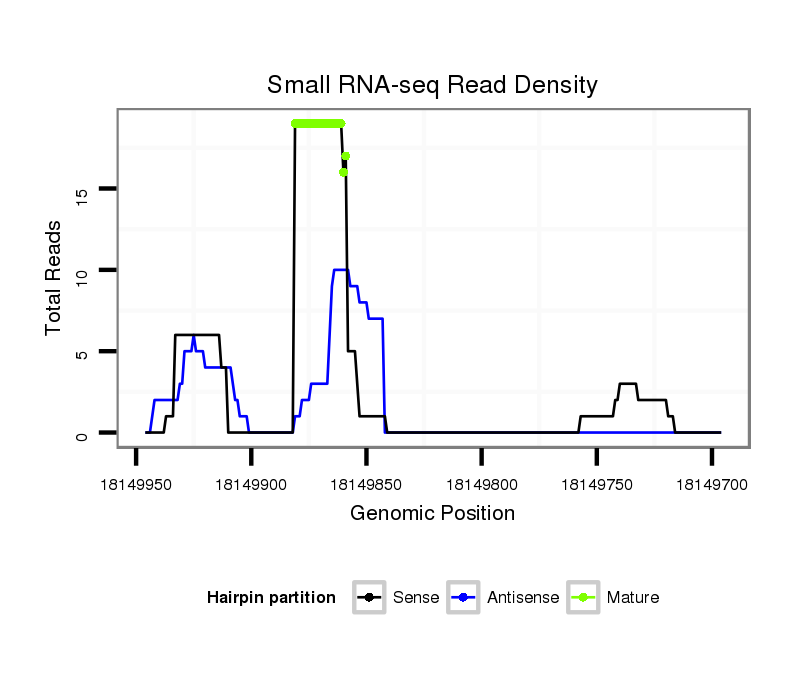 Small RNA-seq Read Density

Total Reads

15

10

5

0

18149950 18149900 18149850 18149800 18149750 18149700

Genomic Position

Hairpin partition Sense Antisense Mature